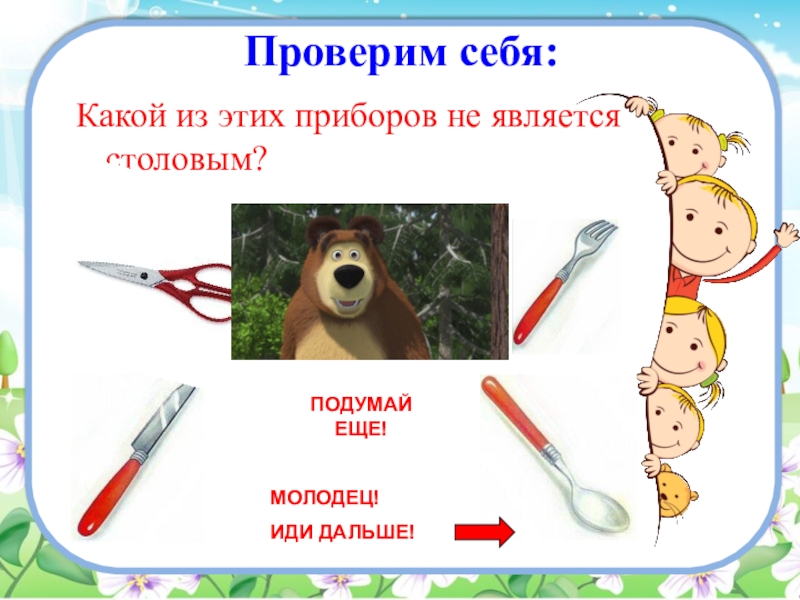 Проверим себя:

Какой из этих приборов не является столовым?

ПОДУМАЙ ЕЩЕ!

МОЛОДЕЦ!

ИДИ ДАЛЬШЕ!